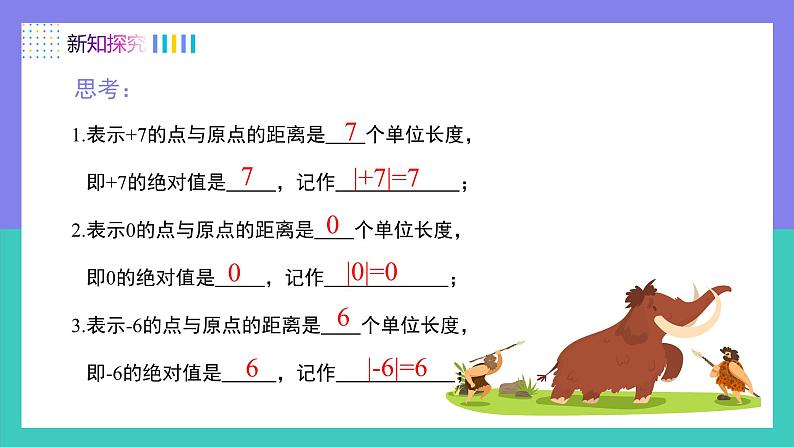 新知探究

思考：

1.表示+7的点与原点的距离是 7 个单位长度，

即+7的绝对值是 7 ，记作 $|+7|=7$ ；

2.表示0的点与原点的距离是 0 个单位长度，

即0的绝对值是 0 ，记作 $|0|=0$ ；

3.表示-6的点与原点的距离是 6 个单位长度，

即-6的绝对值是 6 ，记作 $|-6|=6$